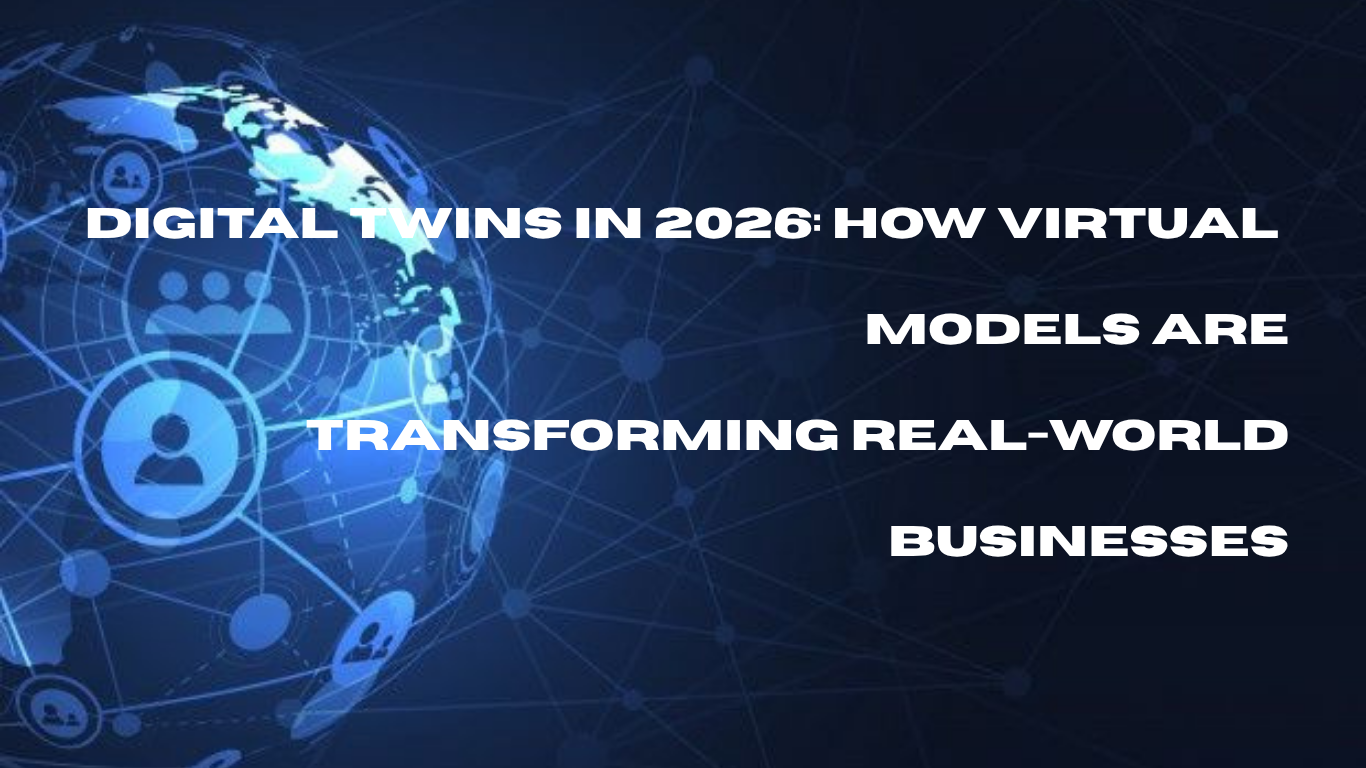 DIGITAL TWINS IN 2026: HOW VIRTUAL MODELS ARE TRANSFORMING REAL-WORLD BUSINESSES